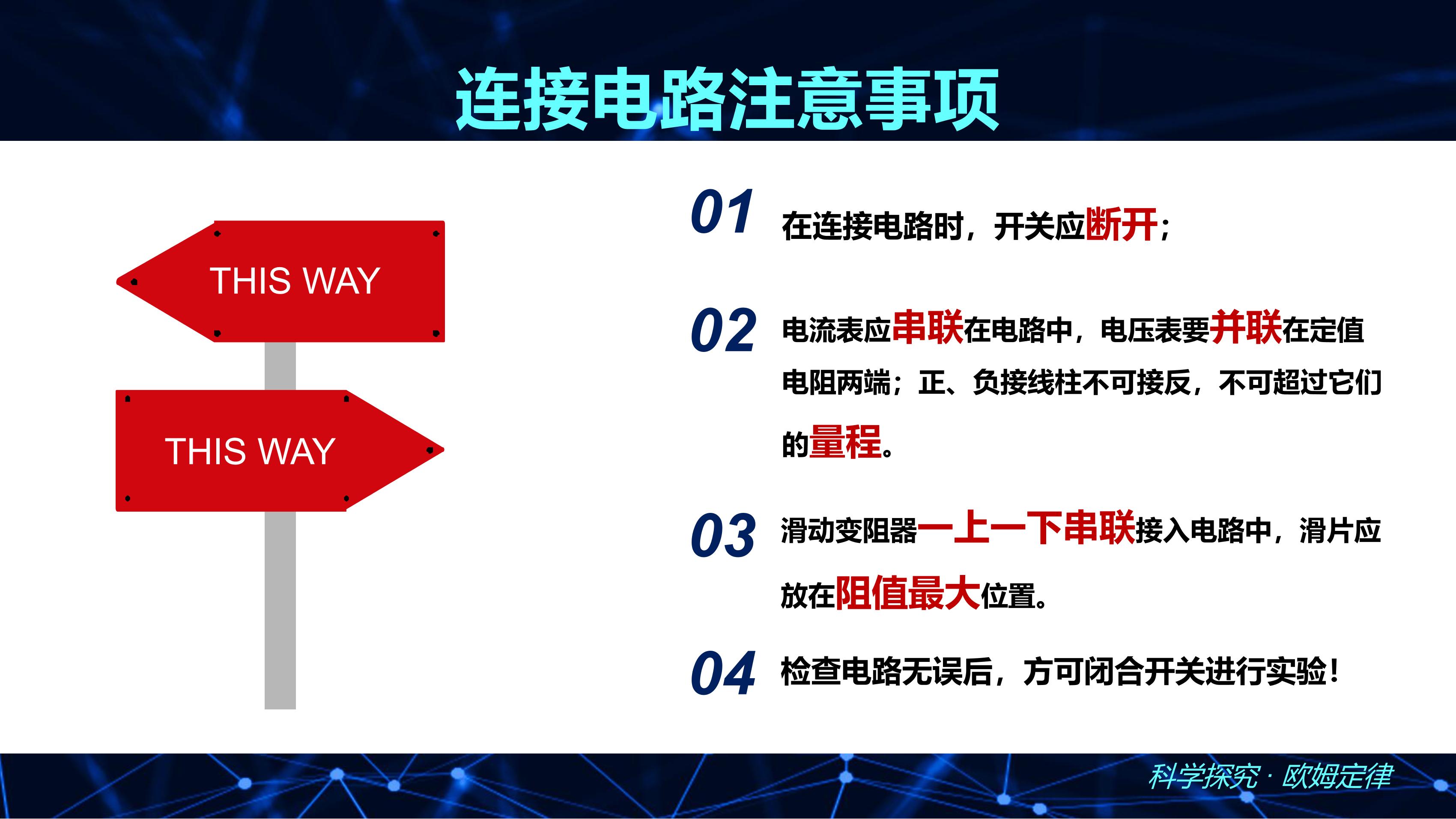 连接电路注意事项

THIS WAY

THIS WAY

01 在连接电路时，开关应断开；

02 电流表应串联在电路中，电压表要并联在定值电阻两端；正、负接线柱不可接反，不可超过它们的量程。

03 滑动变阻器一上一下串联接入电路中，滑片应放在阻值最大位置。

04 检查电路无误后，方可闭合开关进行实验！

科学探究 · 欧姆定律